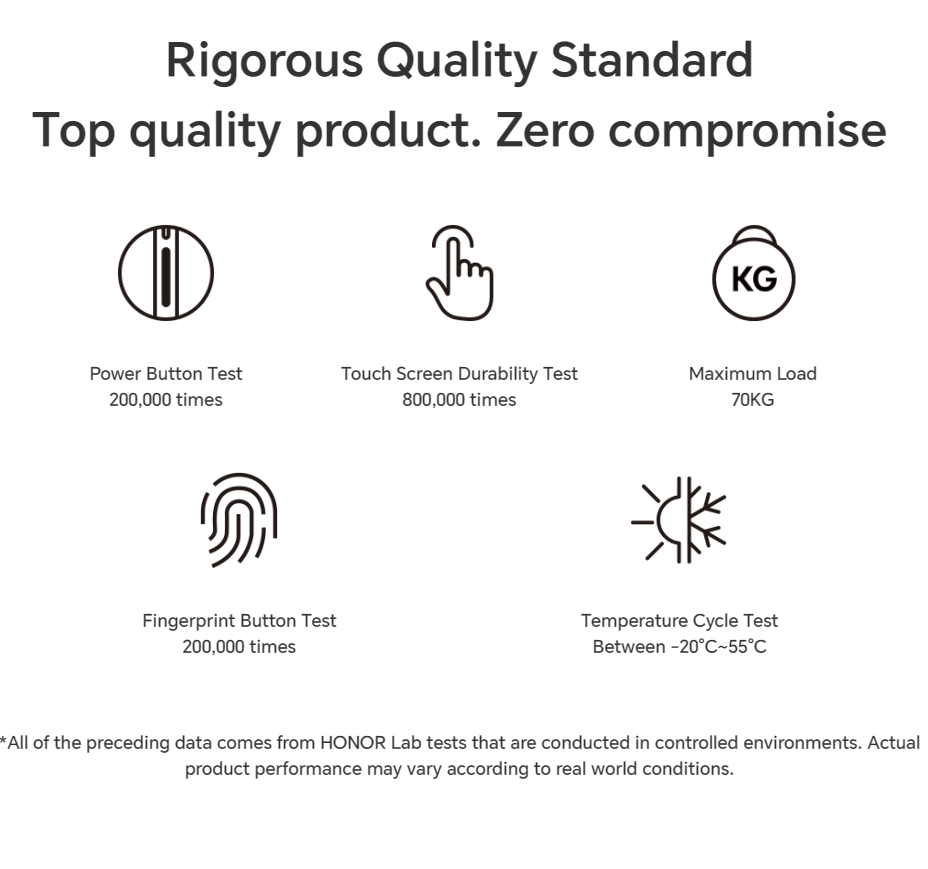 Rigorous Quality Standard
Top quality product. Zero compromise

KG

Power Button Test
200,000 times

Touch Screen Durability Test
800,000 times

Maximum Load
70KG

Fingerprint Button Test
200,000 times

Temperature Cycle Test
Between -20°C~55°C

*All of the preceding data comes from HONOR Lab tests that are conducted in controlled environments. Actual product performance may vary according to real world conditions.